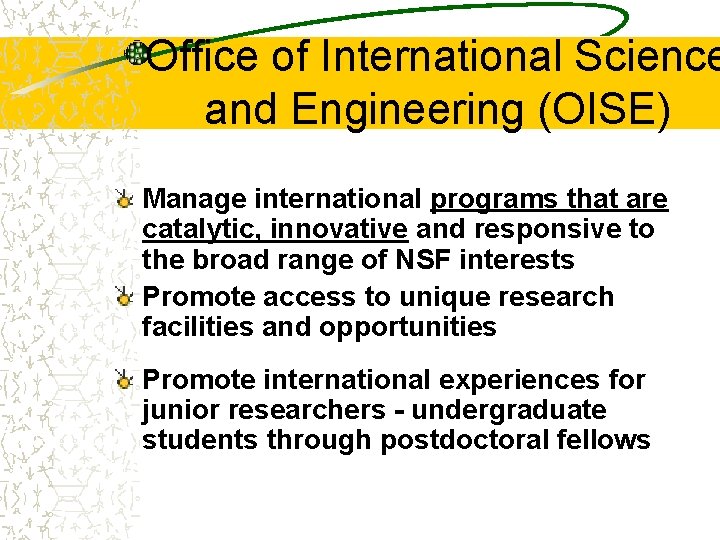 Office of International Science and Engineering (OISE)

Manage international programs that are catalytic, innovative and responsive to the broad range of NSF interests

Promote access to unique research facilities and opportunities

Promote international experiences for junior researchers - undergraduate students through postdoctoral fellows